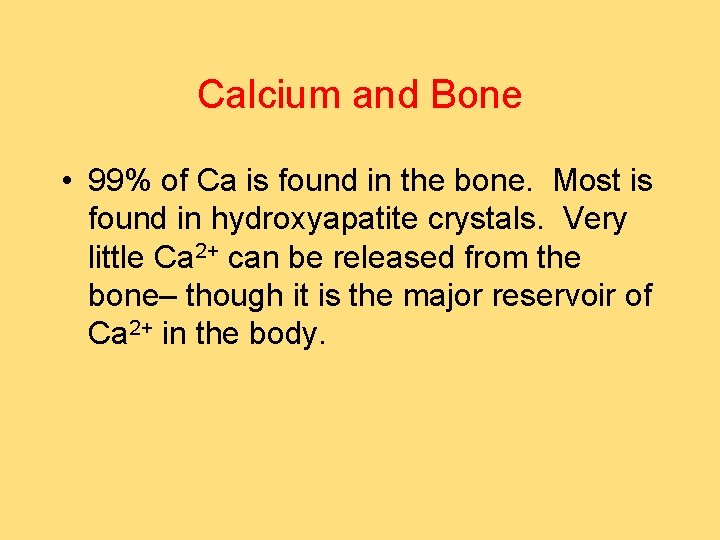 Calcium and Bone

• 99% of Ca is found in the bone. Most is found in hydroxyapatite crystals. Very little $Ca^{2+}$ can be released from the bone– though it is the major reservoir of $Ca^{2+}$ in the body.